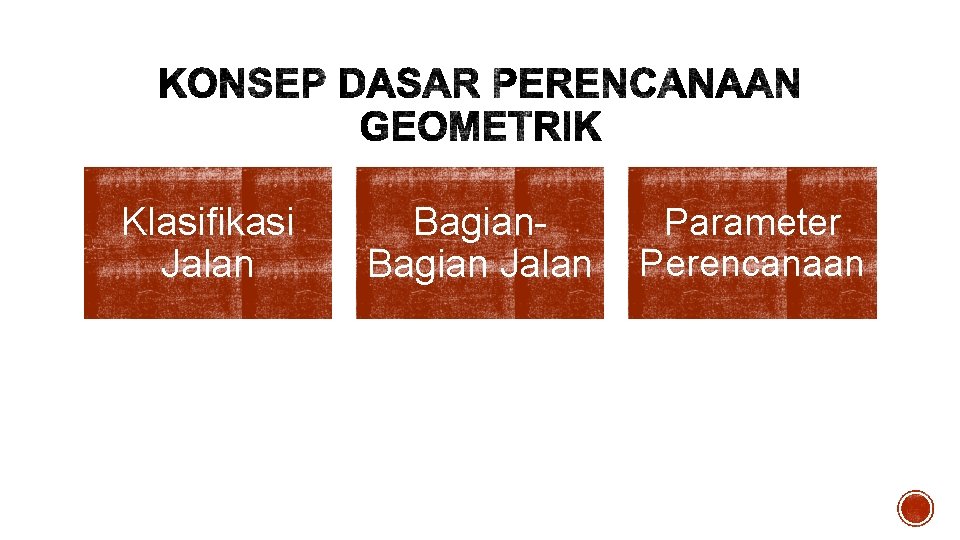 KONSEP DASAR PERENCANAAN GEOMETRIK

Klasifikasi Jalan

Bagian-Bagian Jalan

Parameter Perencanaan